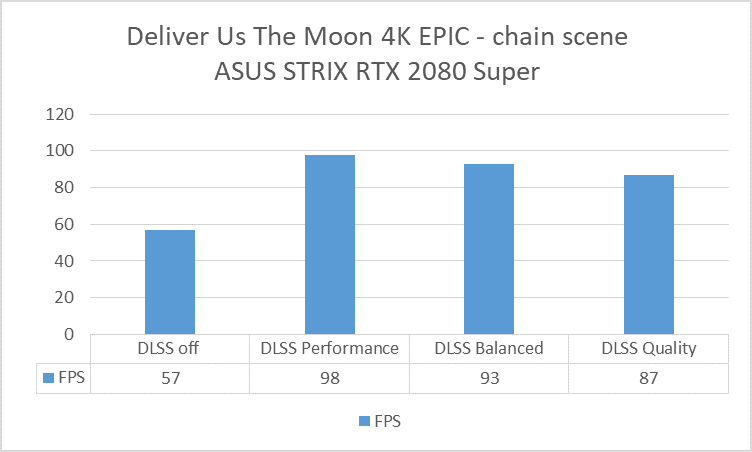 Deliver Us The Moon 4K EPIC - chain scene
ASUS STRIX RTX 2080 Super

120
100
80
60
40
20
0

| | DLSS off | DLSS Performance | DLSS Balanced | DLSS Quality |
|---|---|---|---|---|
| FPS | 57 | 98 | 93 | 87 |

FPS